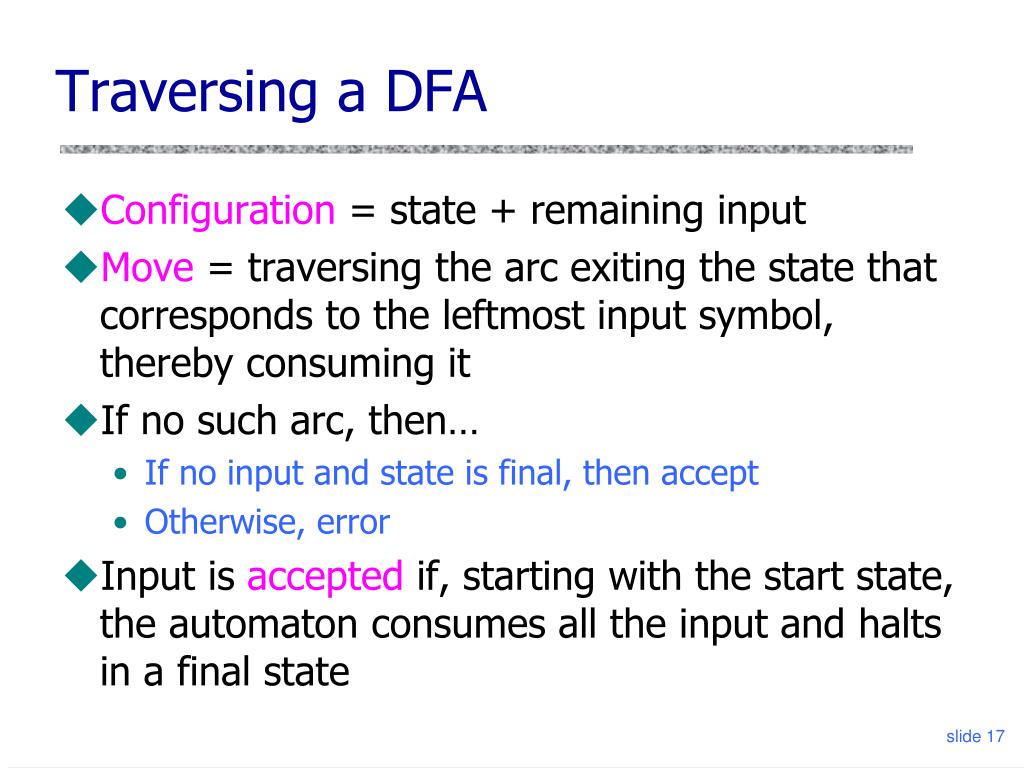 Traversing a DFA

◆Configuration = state + remaining input

◆Move = traversing the arc exiting the state that corresponds to the leftmost input symbol, thereby consuming it

◆If no such arc, then…

• If no input and state is final, then accept
• Otherwise, error

◆Input is accepted if, starting with the start state, the automaton consumes all the input and halts in a final state

slide 17